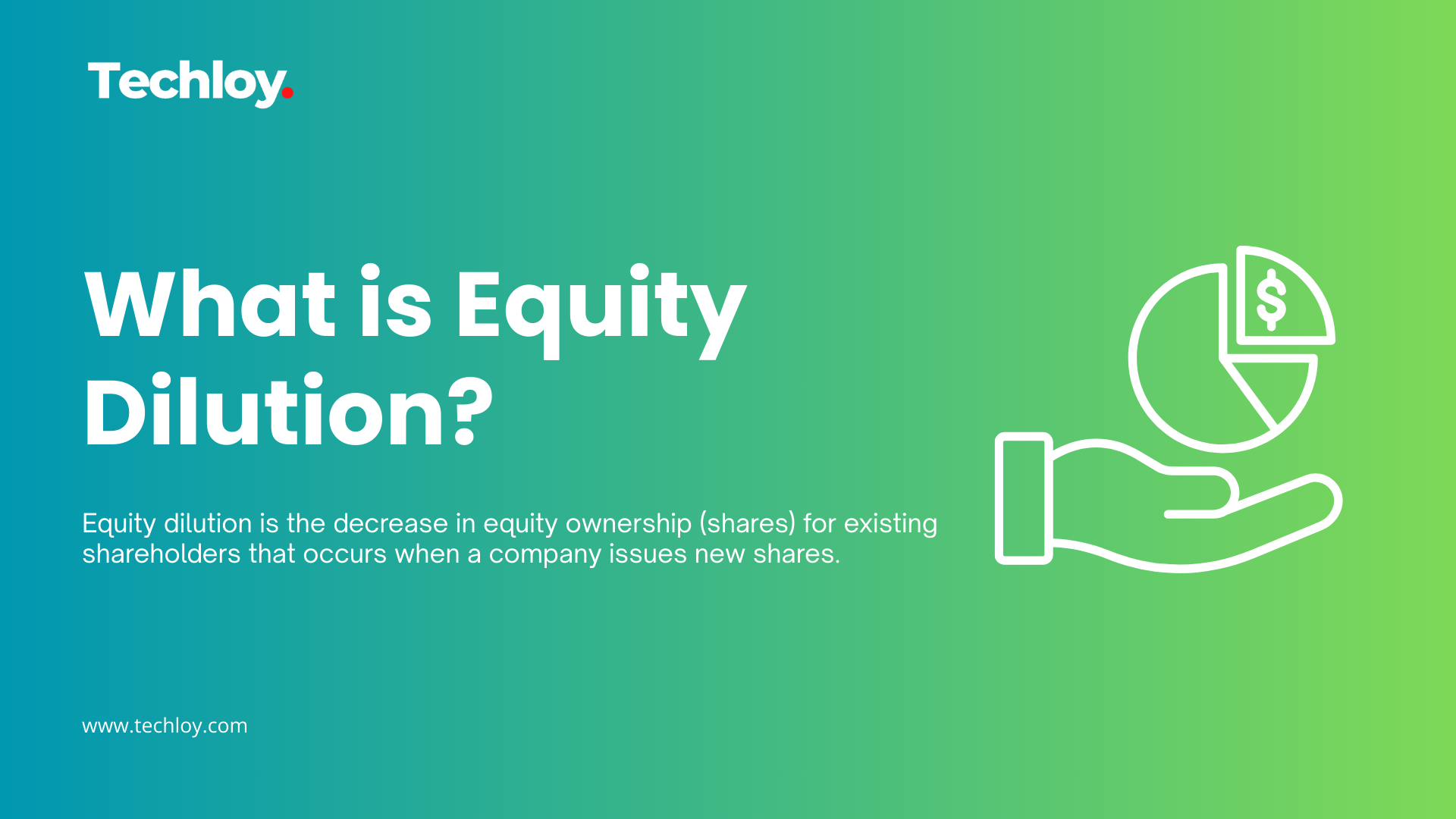 Techloy.

What is Equity Dilution?

Equity dilution is the decrease in equity ownership (shares) for existing shareholders that occurs when a company issues new shares.

$

www.techloy.com